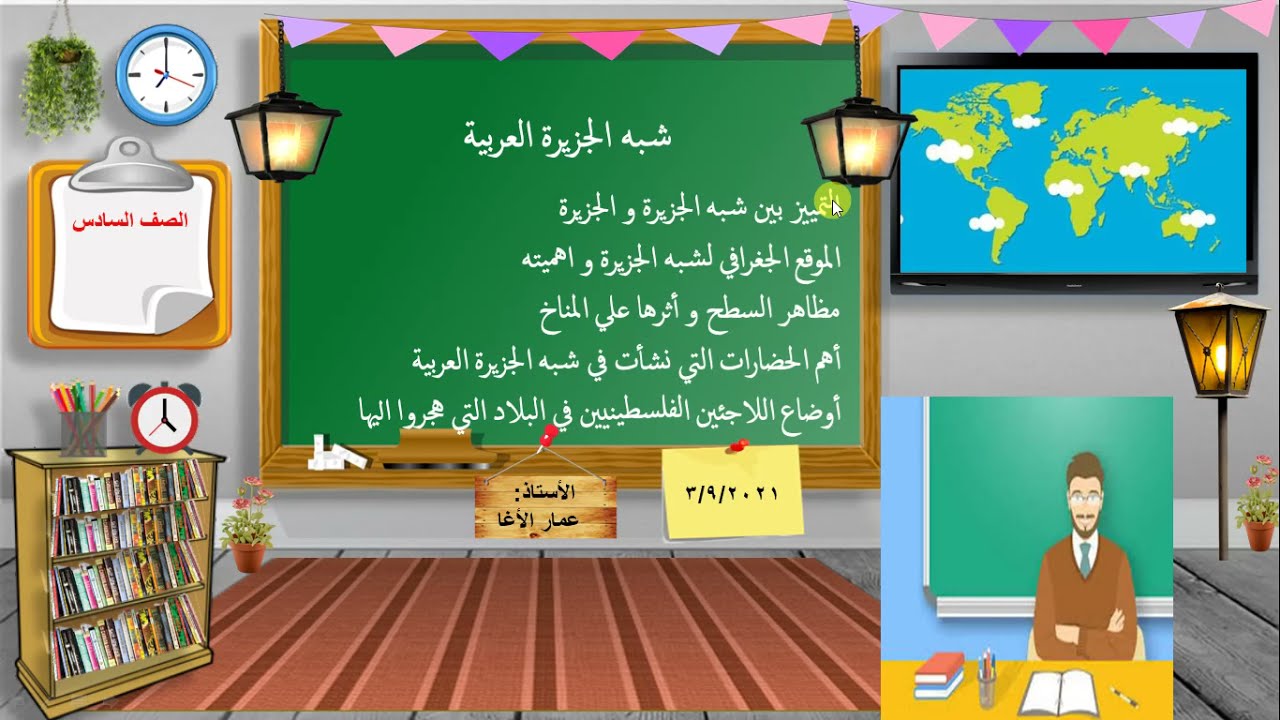 الصف السادس

شبه الجزيرة العربية

التمييز بين شبه الجزيرة و الجزيرة
الموقع الجغرافي لشبه الجزيرة و اهميته
مظاهر السطح و أثرها علي المناخ
أهم الحضارات التي نشأت في شبه الجزيرة العربية
أوضاع اللاجئين الفلسطينيين في البلاد التي هجروا اليها

الأستاذ:
عمار الأغا

٣/٩/٢٠٢١